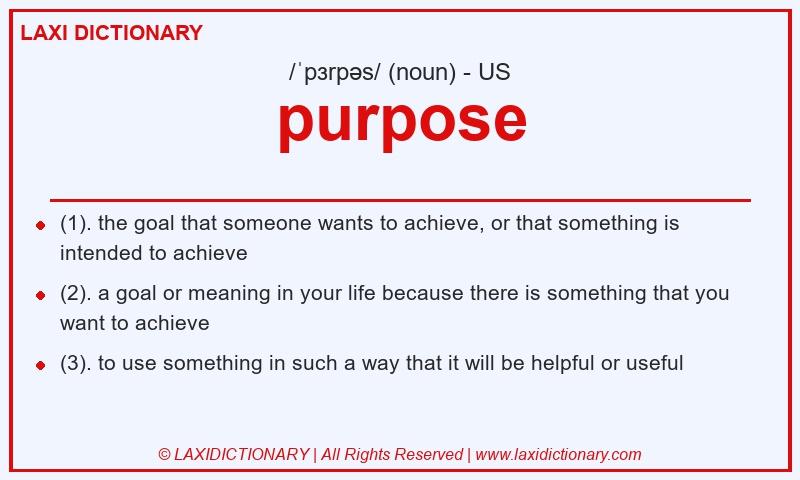 LAXI DICTIONARY

/ˈpɜrpəs/ (noun) - US

purpose

- (1). the goal that someone wants to achieve, or that something is intended to achieve
- (2). a goal or meaning in your life because there is something that you want to achieve
- (3). to use something in such a way that it will be helpful or useful

© LAXIDICTIONARY | All Rights Reserved | www.laxidictionary.com